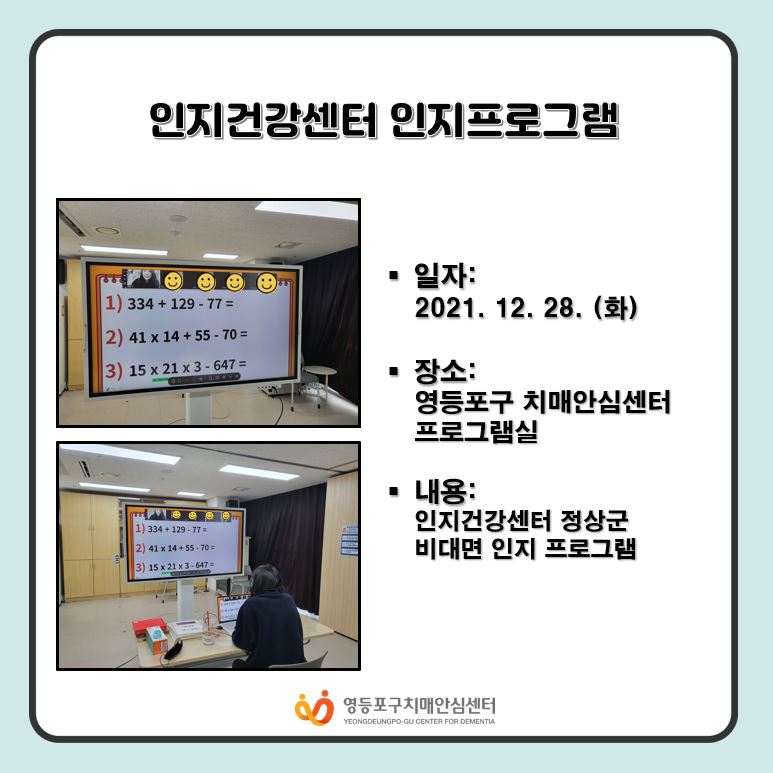 인지건강센터 인지프로그램

1) 334 + 129 - 77 =
2) 41 x 14 + 55 - 70 =
3) 15 x 21 x 3 - 647 =

1) 334 + 129 - 77 =
2) 41 x 14 + 55 - 70 =
3) 15 x 21 x 3 - 647 =

▪ 일자:
2021. 12. 28. (화)

▪ 장소:
영등포구 치매안심센터 프로그램실

▪ 내용:
인지건강센터 정상군 비대면 인지 프로그램

영등포구치매안심센터
YEONGDEUNGPO-GU CENTER FOR DEMENTIA